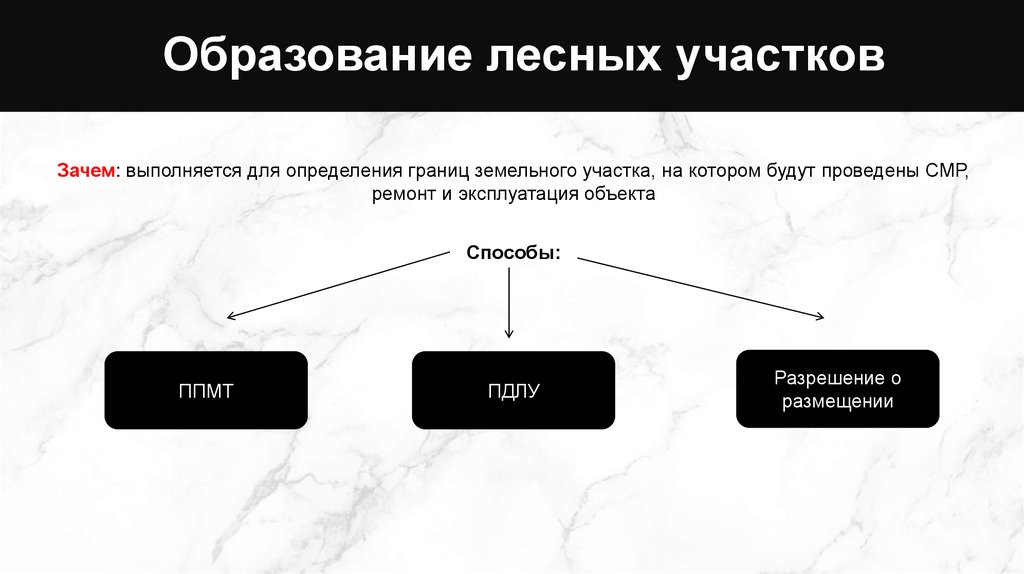 Образование лесных участков

Зачем: выполняется для определения границ земельного участка, на котором будут проведены СМР, ремонт и эксплуатация объекта

Способы:

ППМТ

ПДЛУ

Разрешение о размещении